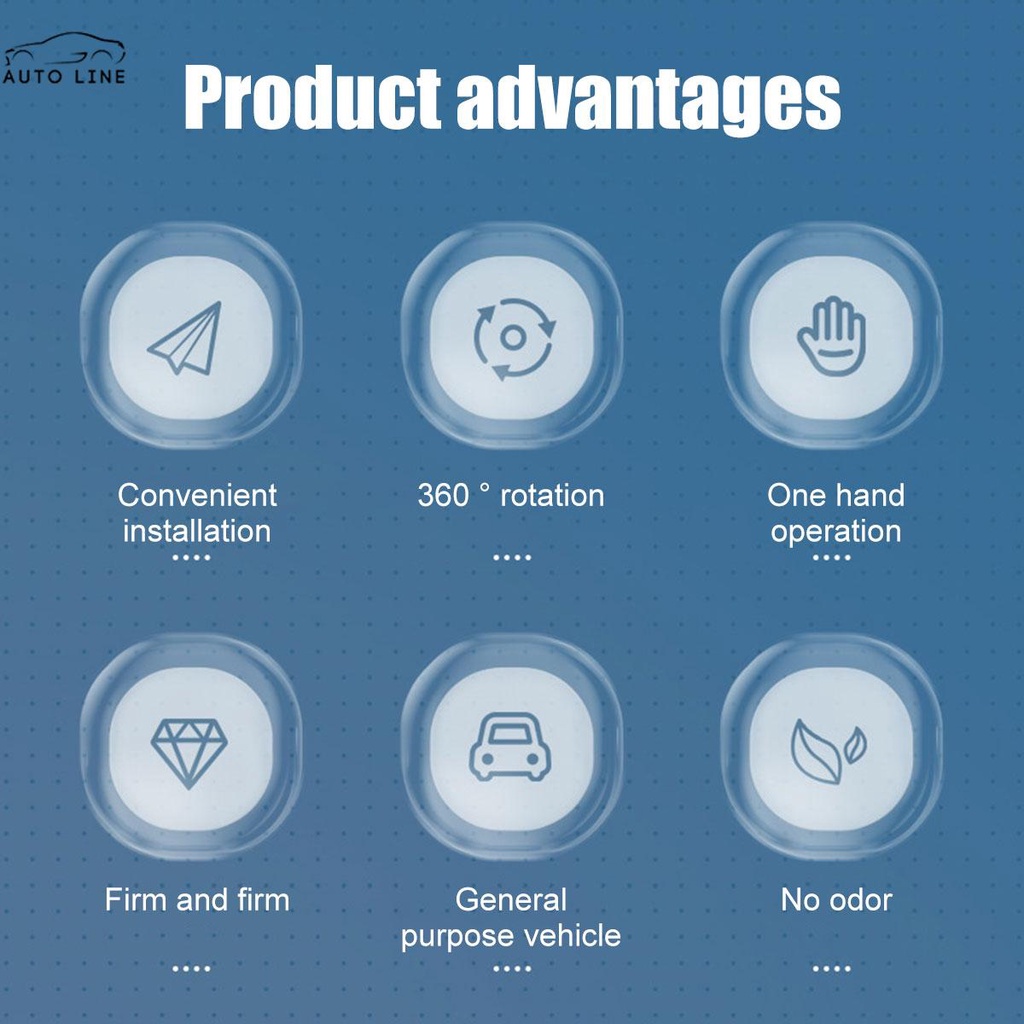 AUTO LINE

Product advantages

Convenient installation
....

360 ° rotation
....

One hand operation
....

Firm and firm
....

General purpose vehicle
....

No odor
....